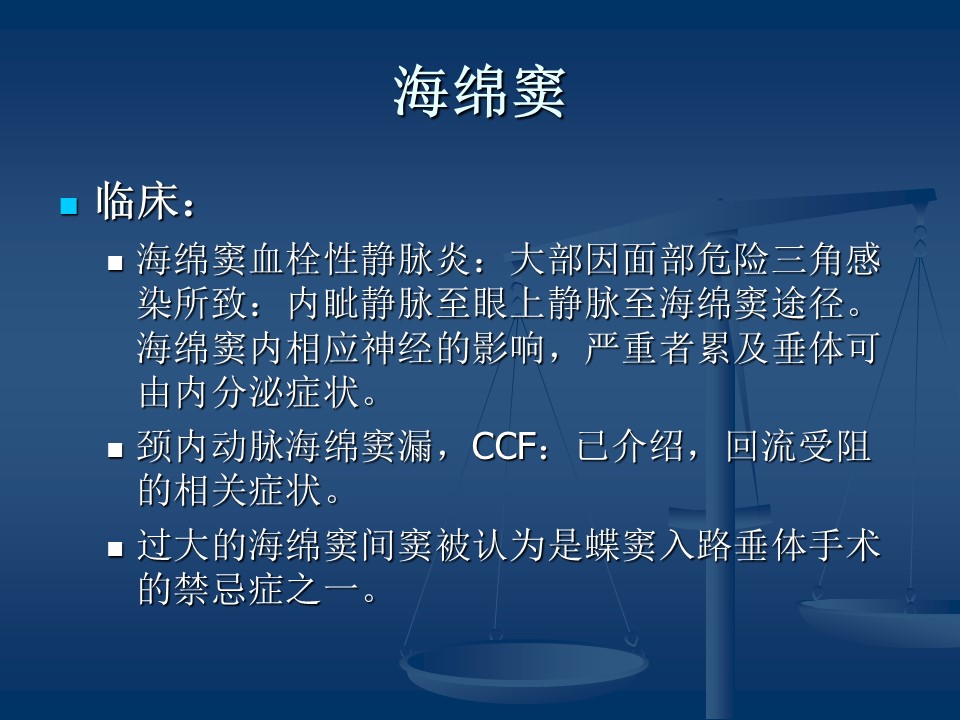 海绵窦

临床：

海绵窦血栓性静脉炎：大部因面部危险三角感染所致：内眦静脉至眼上静脉至海绵窦途径。海绵窦内相应神经的影响，严重者累及垂体可由内分泌症状。

颈内动脉海绵窦漏，CCF：已介绍，回流受阻的相关症状。

过大的海绵窦间窦被认为是蝶窦入路垂体手术的禁忌症之一。